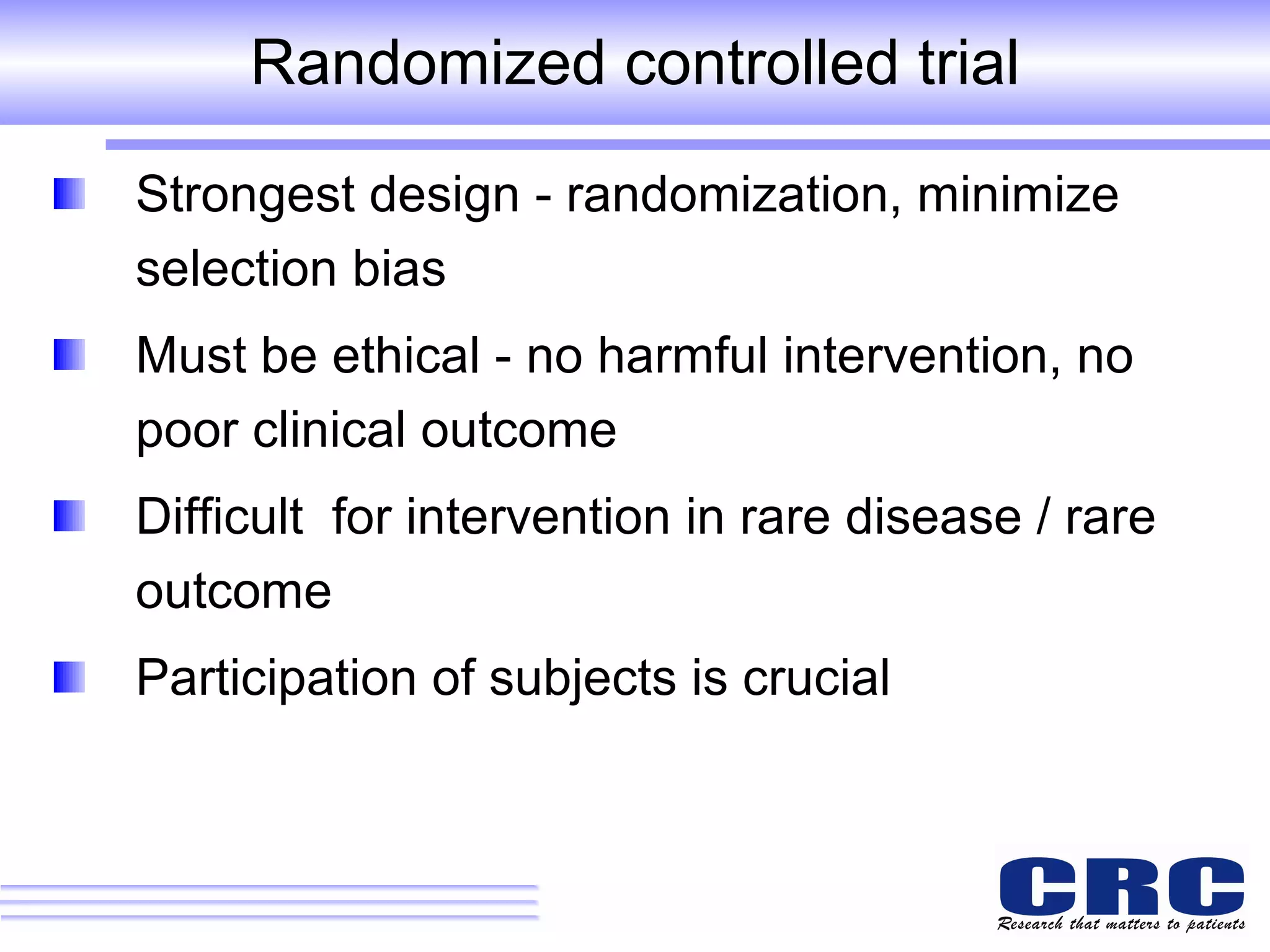 Randomized controlled trial

Strongest design - randomization, minimize selection bias

Must be ethical - no harmful intervention, no poor clinical outcome

Difficult  for intervention in rare disease / rare outcome

Participation of subjects is crucial

CRC
Research that matters to patients